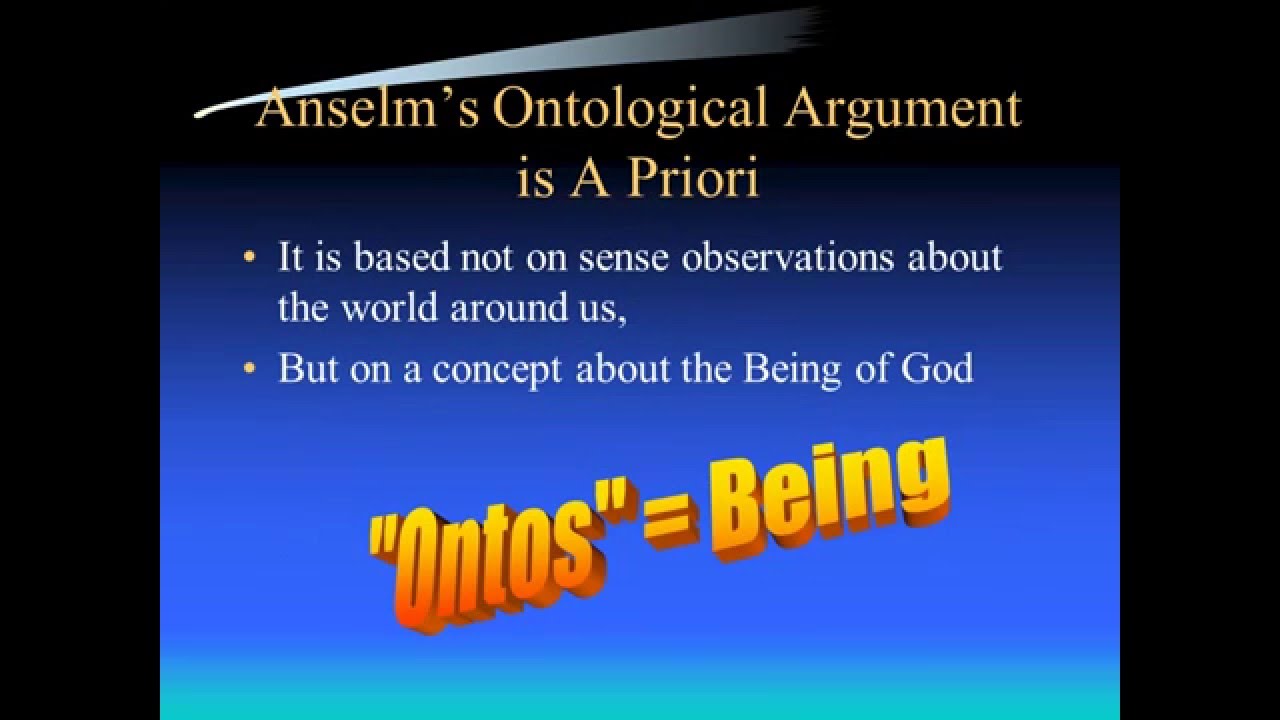 Anselm's Ontological Argument is A Priori

• It is based not on sense observations about the world around us,
• But on a concept about the Being of God

"Ontos" = Being